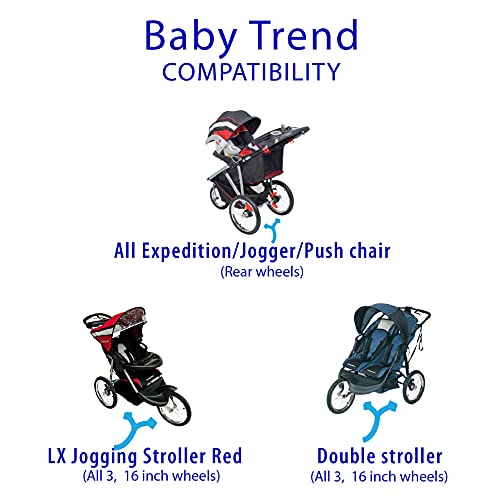 Baby Trend
COMPATIBILITY

All Expedition/Jogger/Push chair
(Rear wheels)

LX Jogging Stroller Red
(All 3, 16 inch wheels)

Double stroller
(All 3, 16 inch wheels)